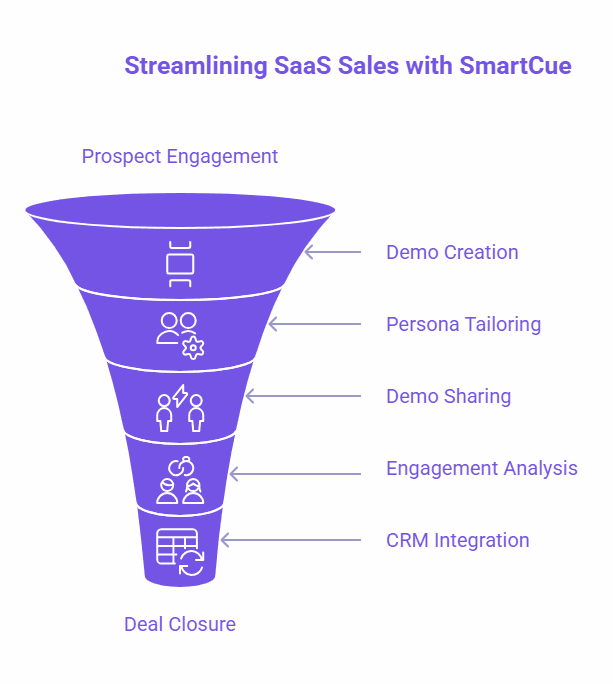 Streamlining SaaS Sales with SmartCue

Prospect Engagement

Demo Creation

Persona Tailoring

Demo Sharing

Engagement Analysis

CRM Integration

Deal Closure